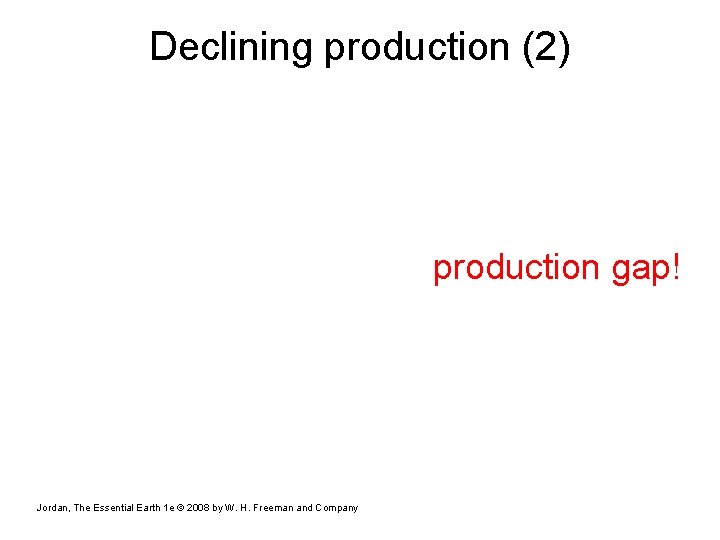 Declining production (2)

production gap!

Jordan, The Essential Earth 1e © 2008 by W. H. Freeman and Company